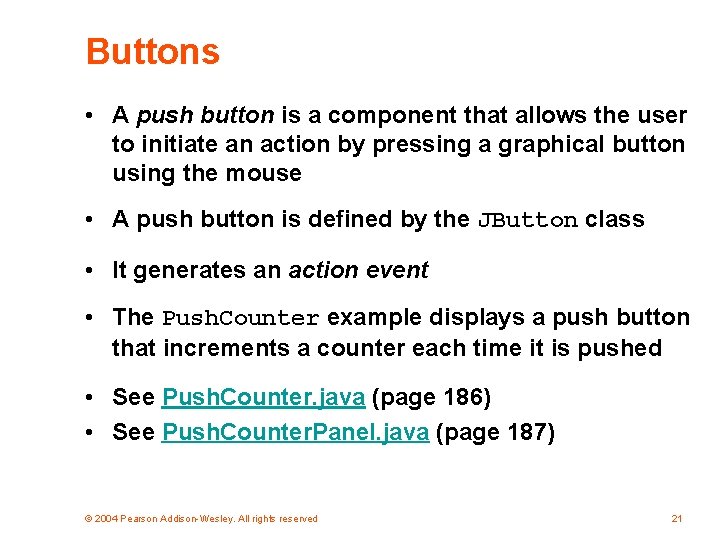 Buttons

• A push button is a component that allows the user to initiate an action by pressing a graphical button using the mouse

• A push button is defined by the JButton class

• It generates an action event

• The PushCounter example displays a push button that increments a counter each time it is pushed

• See PushCounter.java (page 186)
• See PushCounterPanel.java (page 187)

© 2004 Pearson Addison-Wesley. All rights reserved

21